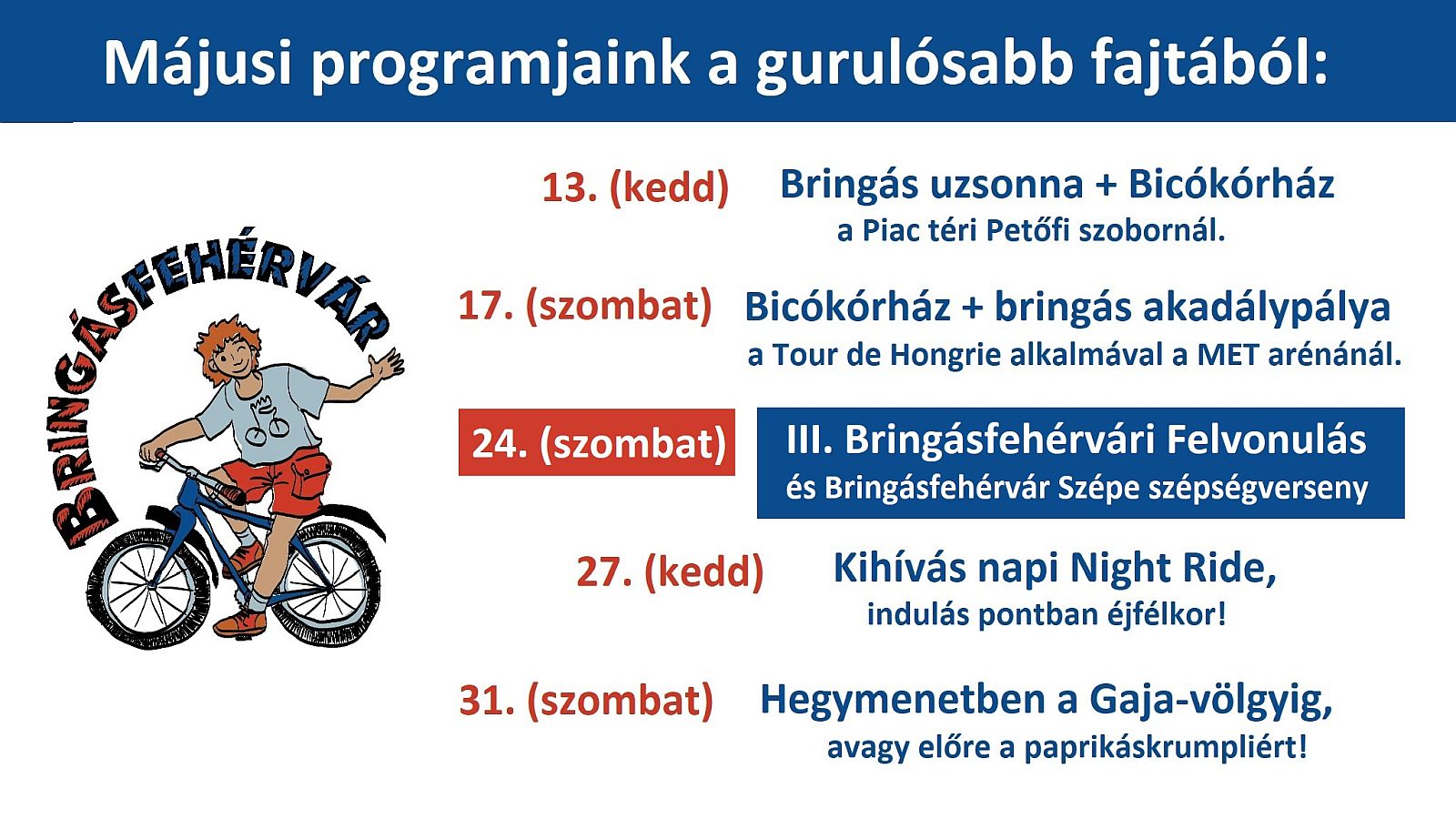 Májusi programjaink a gurulósabb fajtából:

BRINGÁSFEHÉRVÁR

13. (kedd) Bringás uzsonna + Bicókórház
a Piac téri Petőfi szobornál.

17. (szombat) Bicókórház + bringás akadálypálya
a Tour de Hongrie alkalmával a MET arénánál.

24. (szombat) III. Bringásfehérvári Felvonulás
és Bringásfehérvár Szépe szépségverseny

27. (kedd) Kihívás napi Night Ride,
indulás pontban éjfélkor!

31. (szombat) Hegymenetben a Gaja-völgyig,
avagy előre a paprikáskrumpliért!